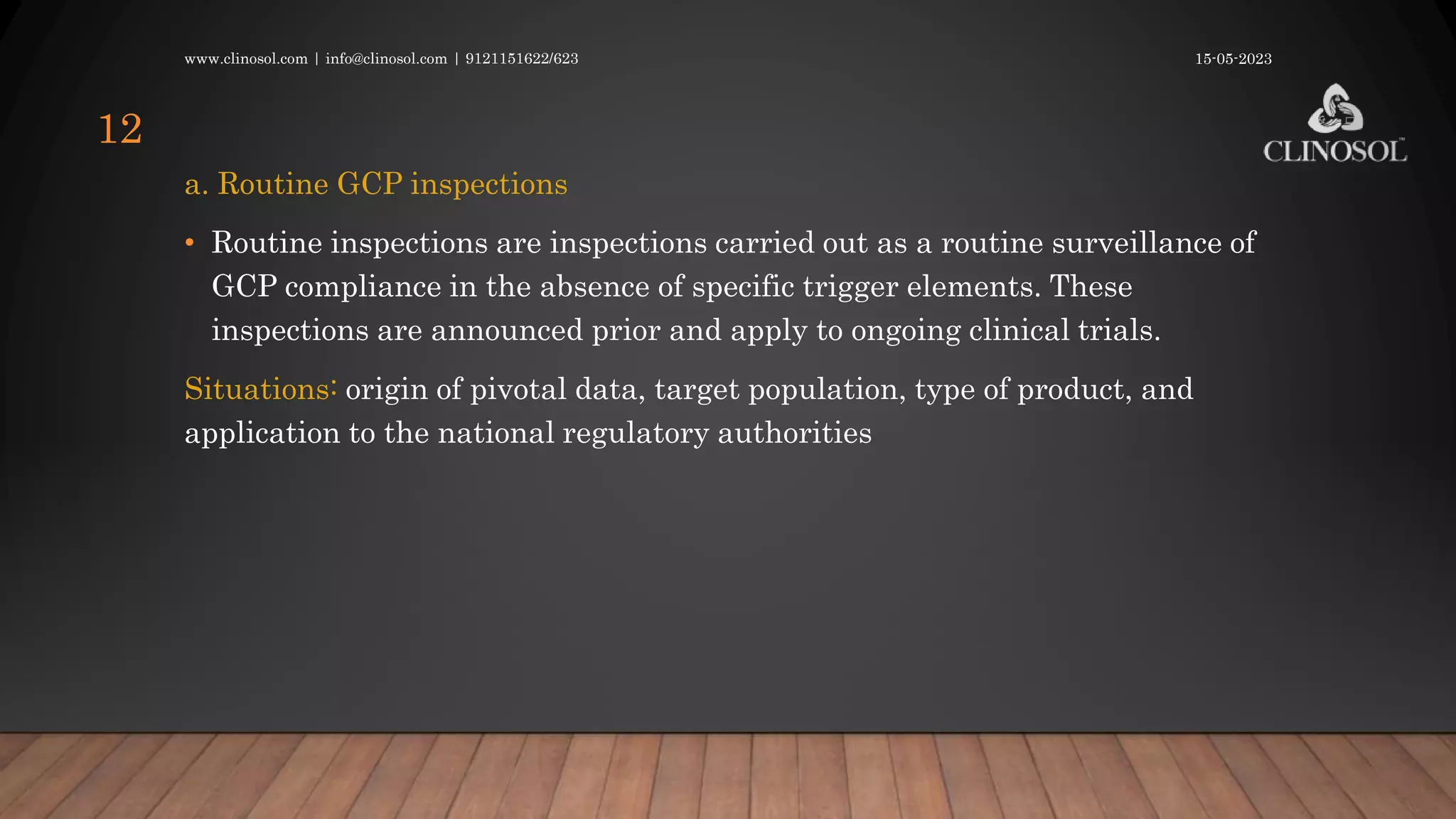 www.clinosol.com | info@clinosol.com | 9121151622/623

15-05-2023

12

CLINOSOL™

a. Routine GCP inspections

• Routine inspections are inspections carried out as a routine surveillance of GCP compliance in the absence of specific trigger elements. These inspections are announced prior and apply to ongoing clinical trials.

Situations: origin of pivotal data, target population, type of product, and application to the national regulatory authorities